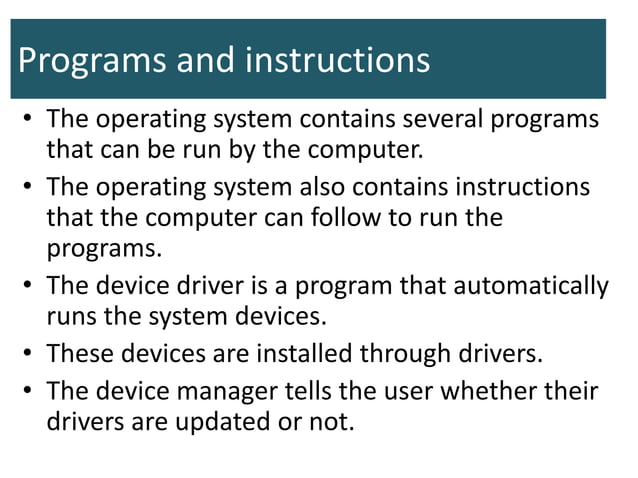 Programs and instructions

• The operating system contains several programs that can be run by the computer.
• The operating system also contains instructions that the computer can follow to run the programs.
• The device driver is a program that automatically runs the system devices.
• These devices are installed through drivers.
• The device manager tells the user whether their drivers are updated or not.